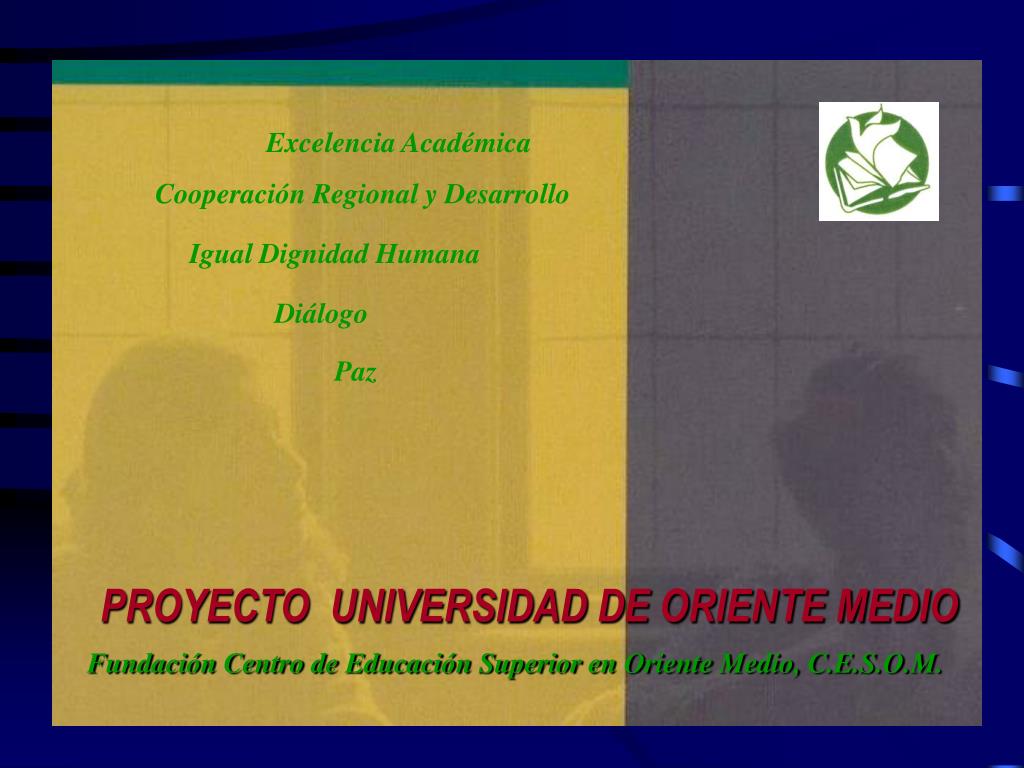 Excelencia Académica

Cooperación Regional y Desarrollo

Igual Dignidad Humana

Diálogo

Paz

PROYECTO UNIVERSIDAD DE ORIENTE MEDIO

Fundación Centro de Educación Superior en Oriente Medio, C.E.S.O.M.